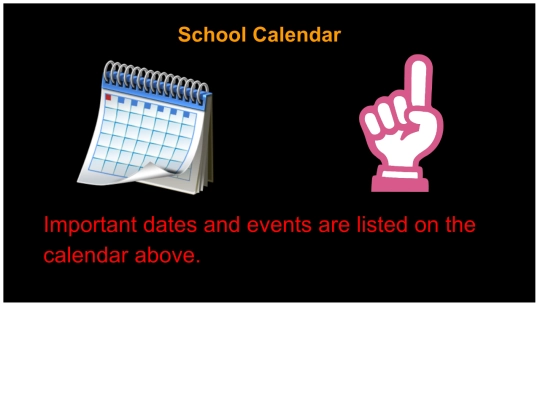 School Calendar

Important dates and events are listed on the calendar above.